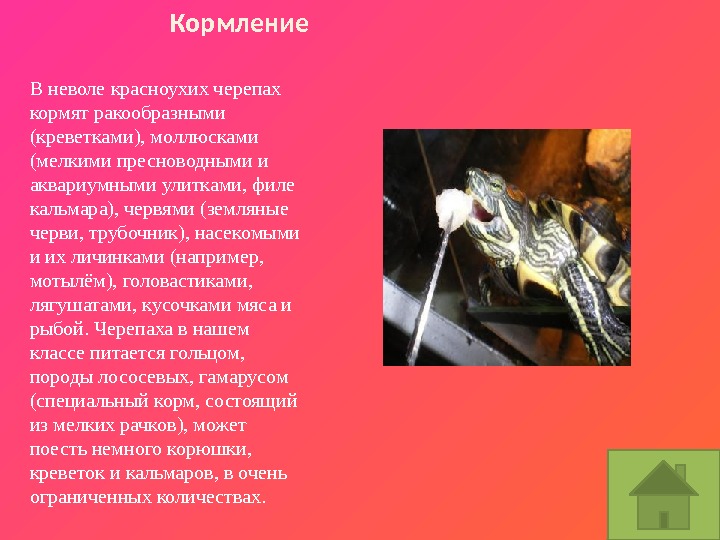 Кормление

В неволе красноухих черепах кормят ракообразными (креветками), моллюсками (мелкими пресноводными и аквариумными улитками, филе кальмара), червями (земляные черви, трубочник), насекомыми и их личинками (например, мотылём), головастиками, лягушатами, кусочками мяса и рыбой. Черепаха в нашем классе питается гольцом, породы лососевых, гамарусом (специальный корм, состоящий из мелких рачков), может поесть немного корюшки, креветок и кальмаров, в очень ограниченных количествах.